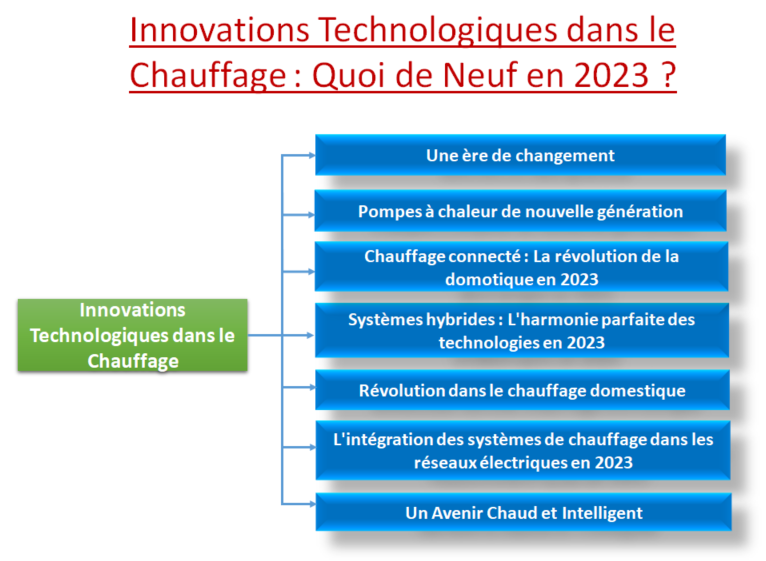 Innovations Technologiques dans le Chauffage : Quoi de Neuf en 2023 ?

Innovations Technologiques dans le Chauffage

Une ère de changement

Pompes à chaleur de nouvelle génération

Chauffage connecté : La révolution de la domotique en 2023

Systèmes hybrides : L'harmonie parfaite des technologies en 2023

Révolution dans le chauffage domestique

L'intégration des systèmes de chauffage dans les réseaux électriques en 2023

Un Avenir Chaud et Intelligent